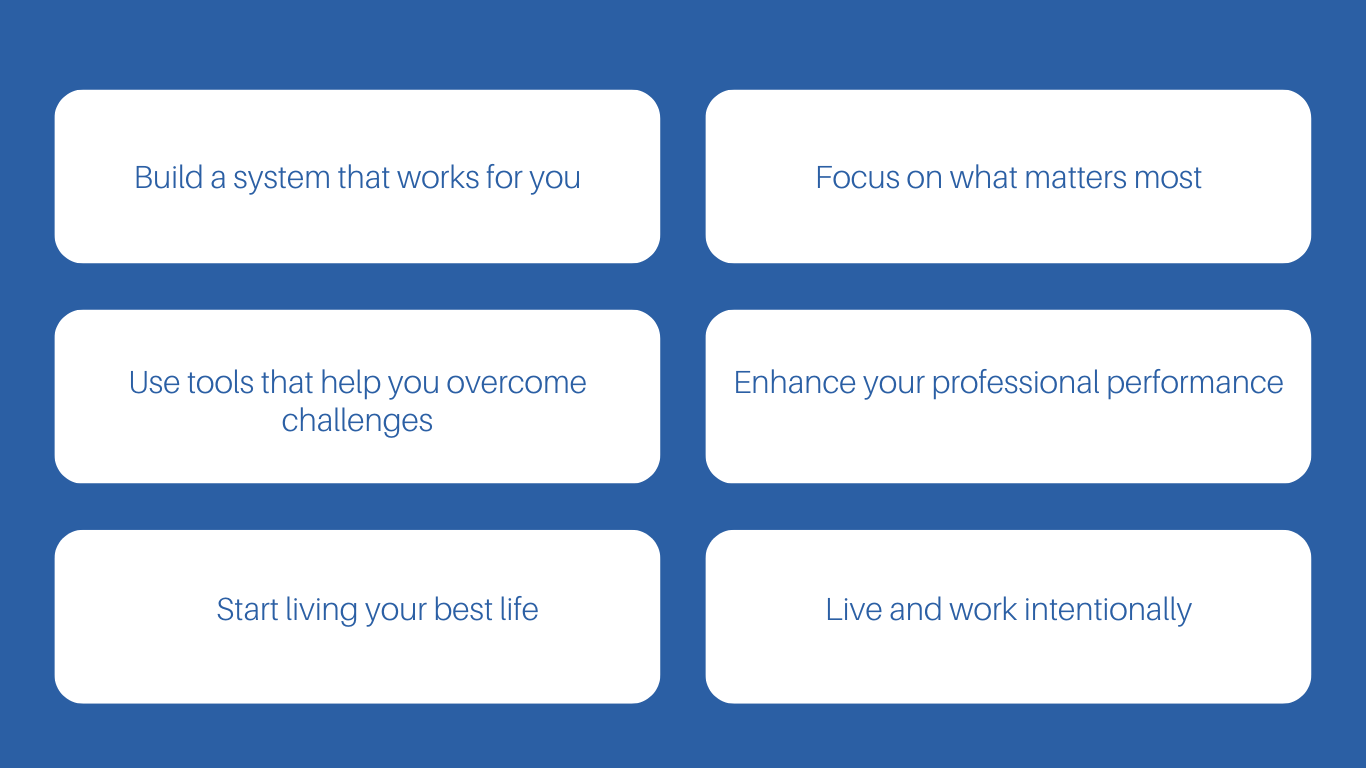 Build a system that works for you

Focus on what matters most

Use tools that help you overcome challenges

Enhance your professional performance

Start living your best life

Live and work intentionally